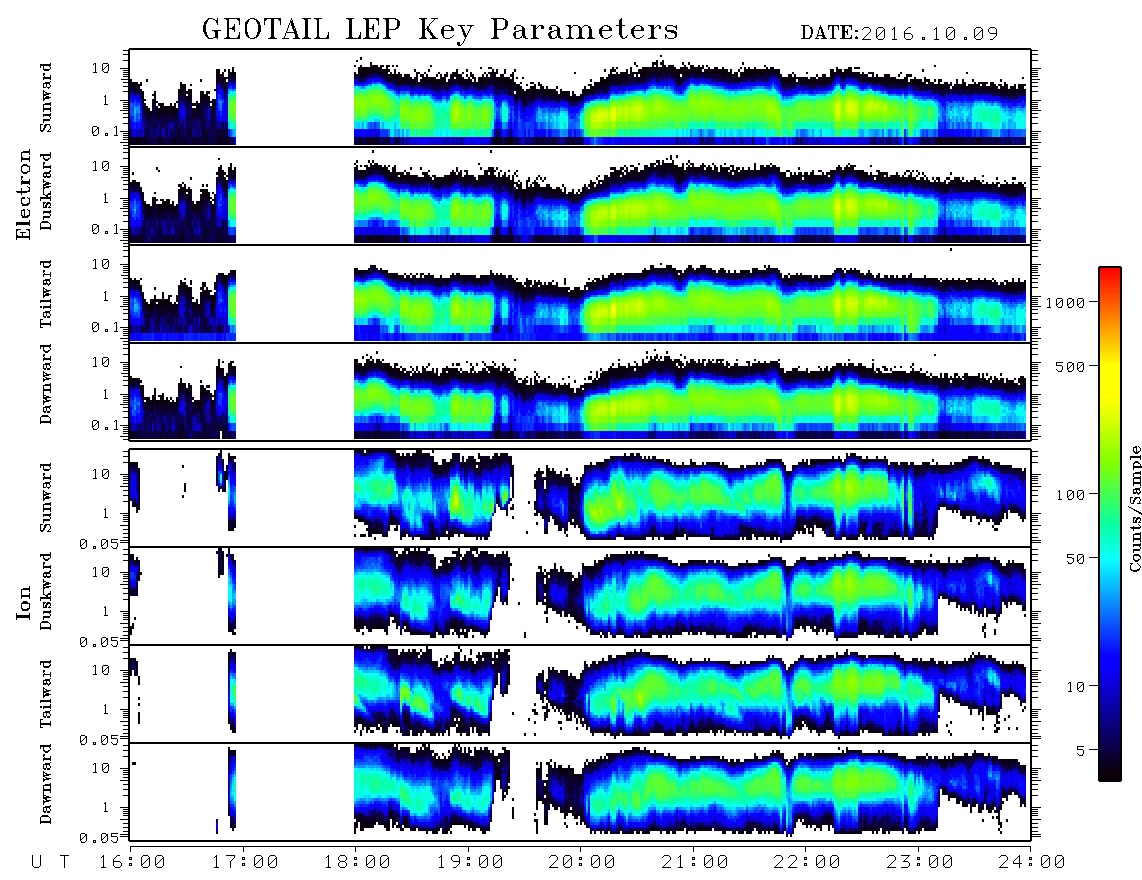 GEOTAIL LEP Key Parameters

DATE:2016.10.09

Electron

Sunward
10
1
0.1

Duskward
10
1
0.1

Tailward
10
1
0.1

Dawnward
10
1
0.1

Ion

Sunward
10
1
0.05

Duskward
10
1
0.05

Tailward
10
1
0.05

Dawnward
10
1
0.05

U T 16:00 17:00 18:00 19:00 20:00 21:00 22:00 23:00 24:00

1000
500
100
50
10
5
Counts/Sample